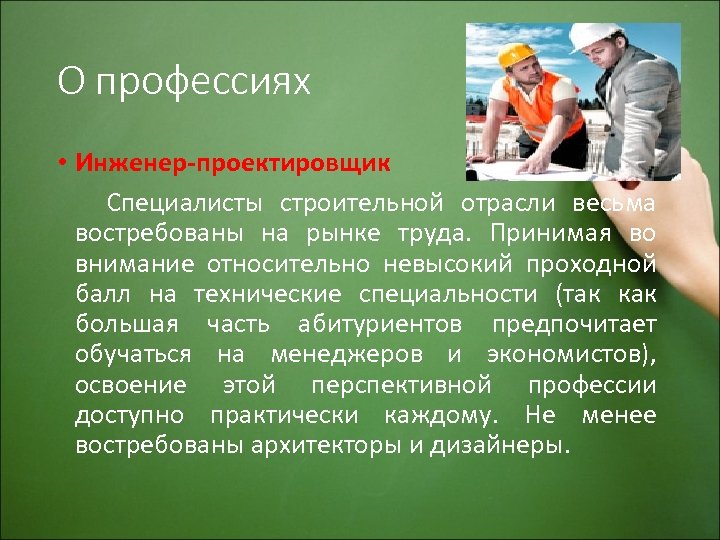 О профессиях

• Инженер-проектировщик

Специалисты строительной отрасли весьма востребованы на рынке труда. Принимая во внимание относительно невысокий проходной балл на технические специальности (так как большая часть абитуриентов предпочитает обучаться на менеджеров и экономистов), освоение этой перспективной профессии доступно практически каждому. Не менее востребованы архитекторы и дизайнеры.